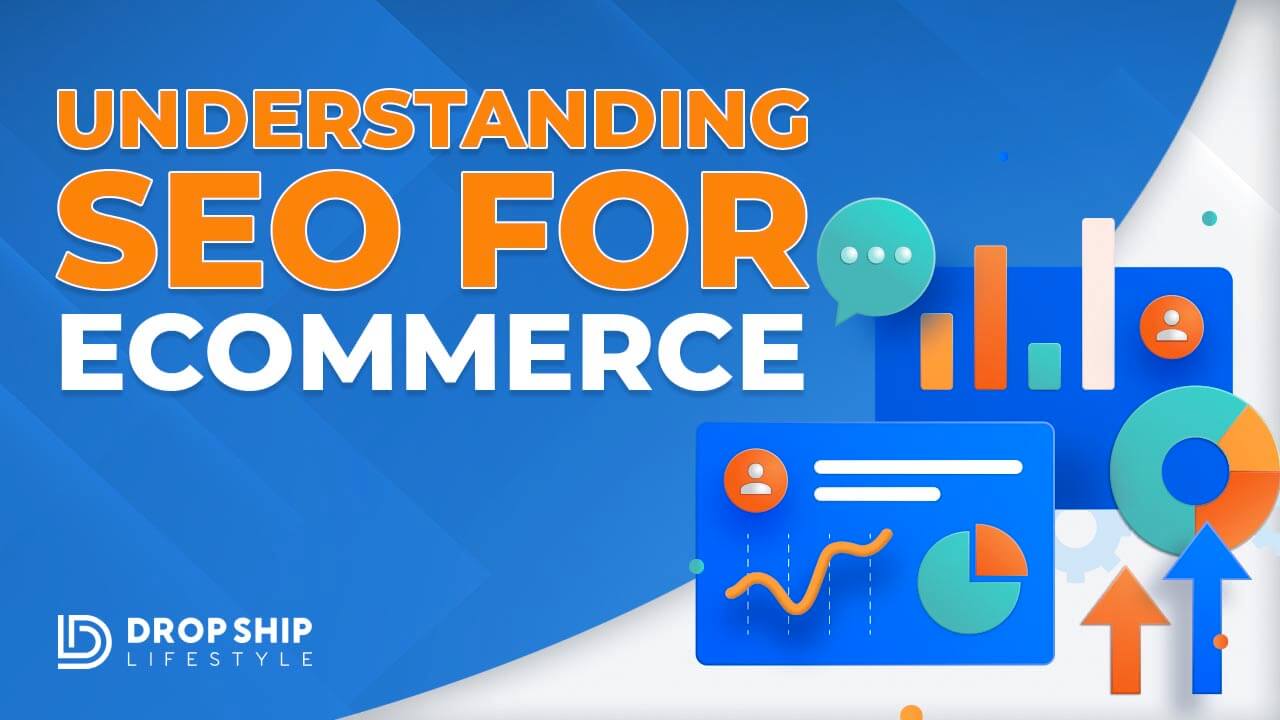 UNDERSTANDING SEO FOR ECOMMERCE

DROP SHIP LIFESTYLE